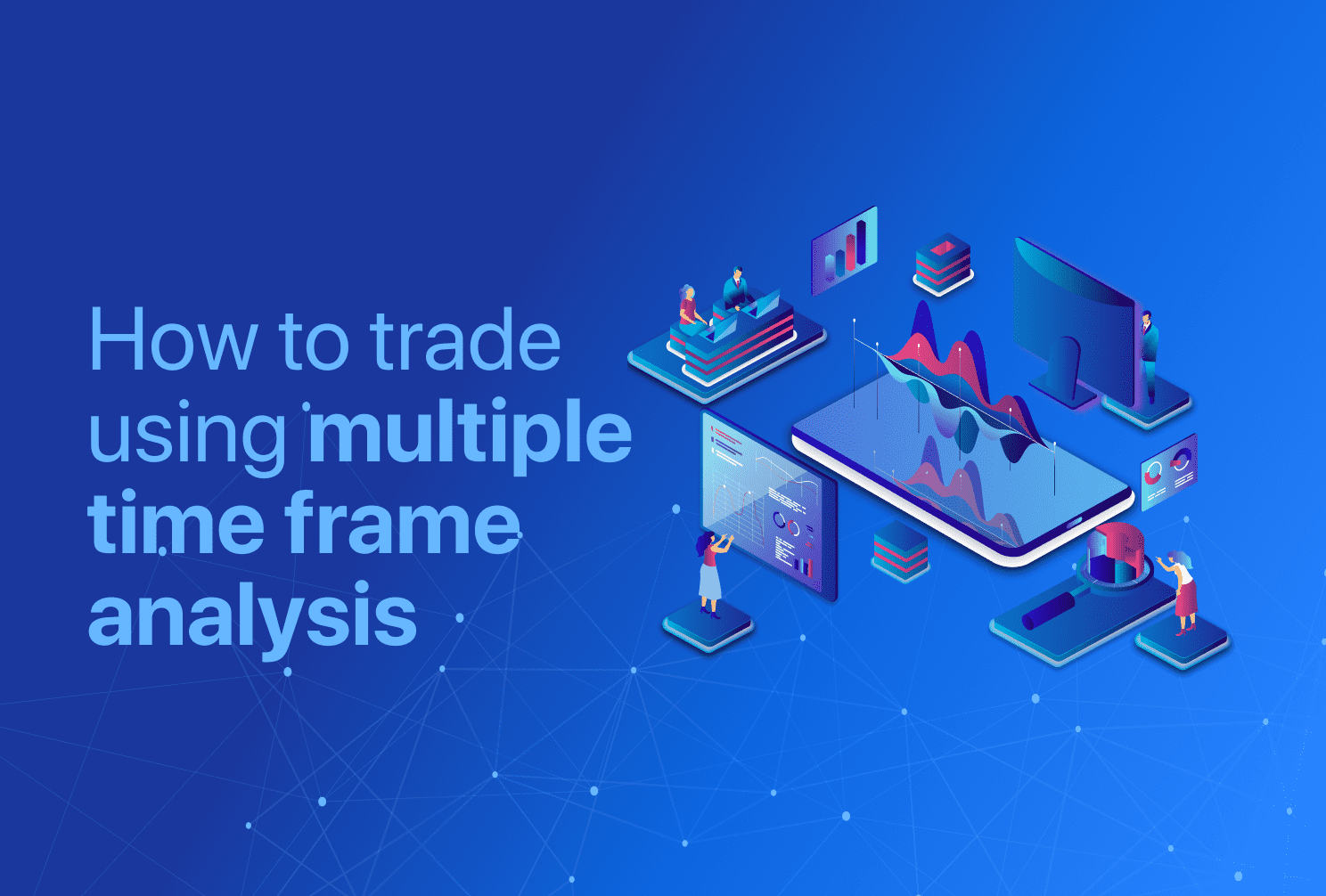 How to trade using multiple time frame analysis